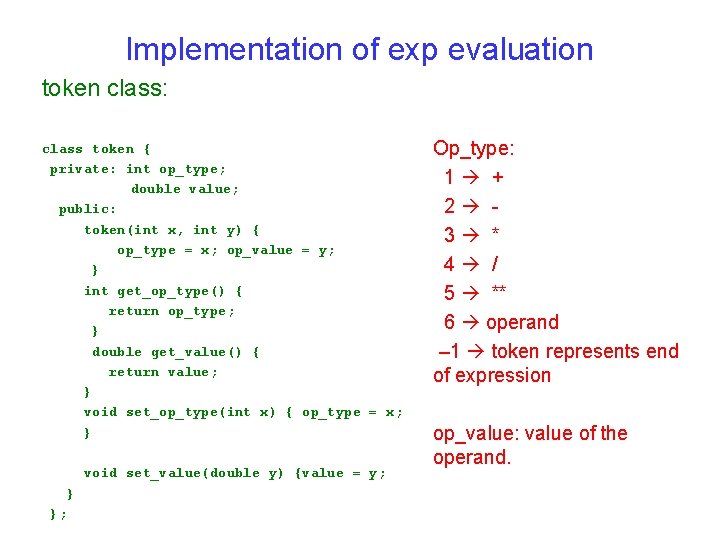 Implementation of exp evaluation

token class:

class token {
 private: int op_type;
          double value;
  public:
     token(int x, int y) {
         op_type = x; op_value = y;
      }
     int get_op_type() {
        return op_type;
      }
      double get_value() {
        return value;
     }
     void set_op_type(int x) { op_type = x;
     }

     void set_value(double y) {value = y;
   }
 };

Op_type:
1 → +
2 → -
3 → *
4 → /
5 → **
6 → operand
–1 → token represents end of expression

op_value: value of the operand.